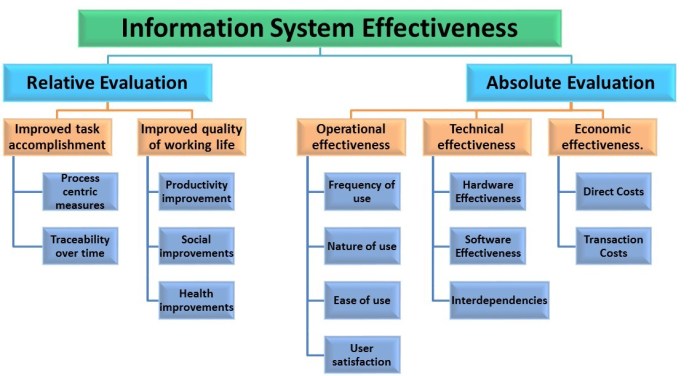 Information System Effectiveness

Relative Evaluation

Improved task accomplishment

Process centric measures

Traceability over time

Improved quality of working life

Productivity improvement

Social improvements

Health improvements

Absolute Evaluation

Operational effectiveness

Frequency of use

Nature of use

Ease of use

User satisfaction

Technical effectiveness

Hardware Effectiveness

Software Effectiveness

Interdependencies

Economic effectiveness.

Direct Costs

Transaction Costs